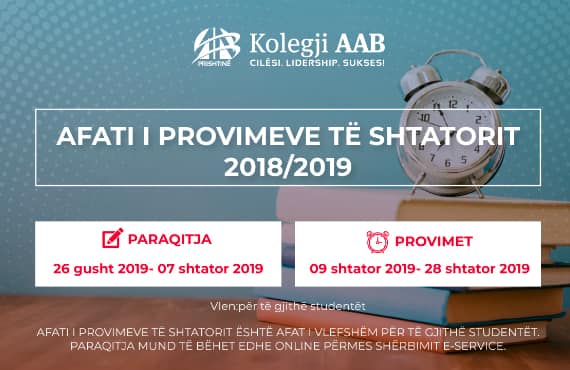 PRISHTINË
Kolegji AAB
CILËSI. LIDERSHIP. SUKSES!

AFATI I PROVIMEVE TË SHTATORIT 2018/2019

PARAQITJA
26 gusht 2019- 07 shtator 2019

PROVIMET
09 shtator 2019- 28 shtator 2019

Vlen:për të gjithë studentët

AFATI I PROVIMEVE TË SHTATORIT ËSHTË AFAT I VLEFSHËM PËR TË GJITHË STUDENTËT. PARAQITJA MUND TË BËHET EDHE ONLINE PËRMES SHËRBIMIT E-SERVICE.